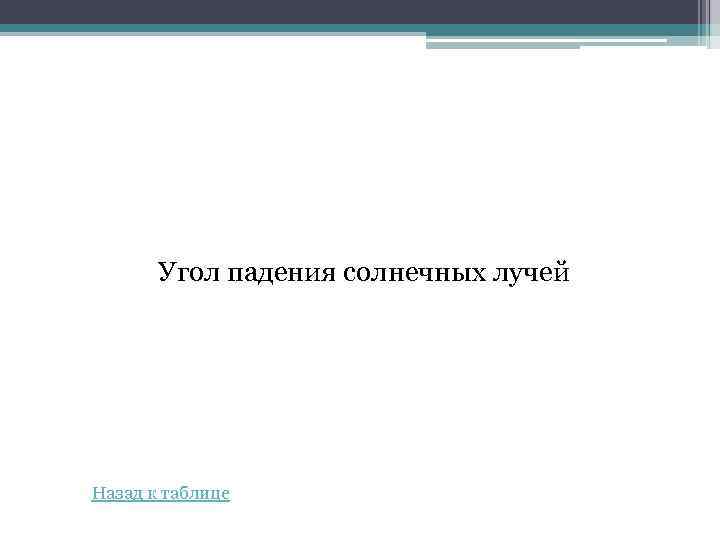 Угол падения солнечных лучей

Назад к таблице